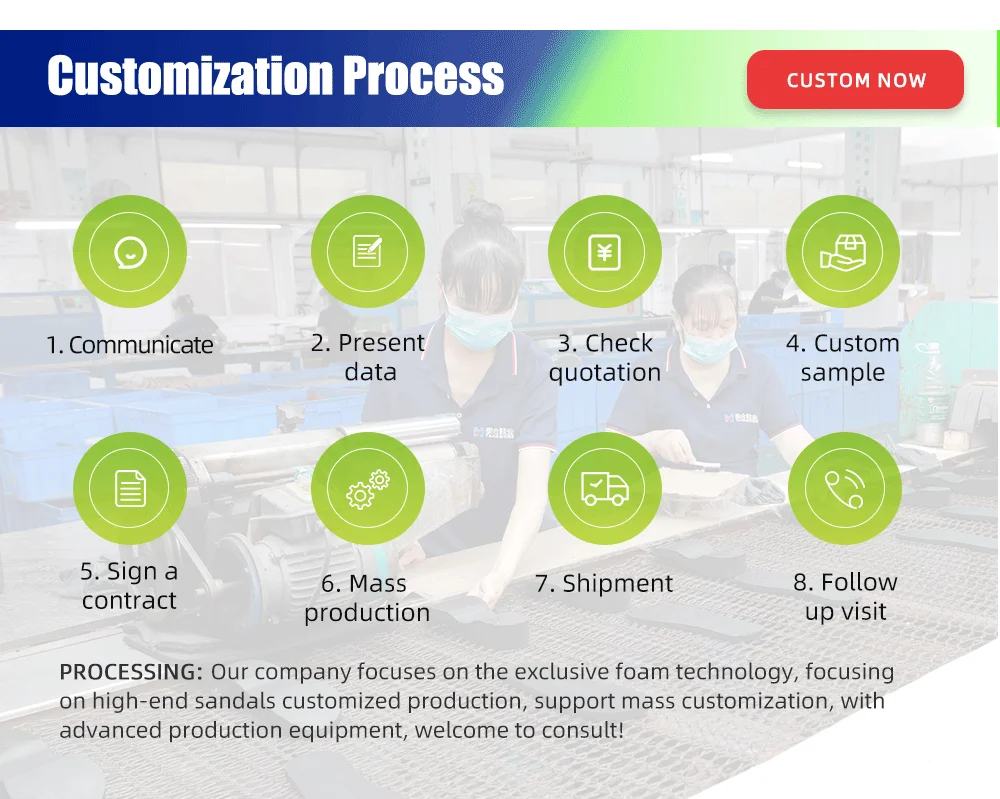 Customization Process

CUSTOM NOW

1. Communicate

2. Present data

3. Check quotation

4. Custom sample

5. Sign a contract

6. Mass production

7. Shipment

8. Follow up visit

PROCESSING: Our company focuses on the exclusive foam technology, focusing on high-end sandals customized production, support mass customization, with advanced production equipment, welcome to consult!